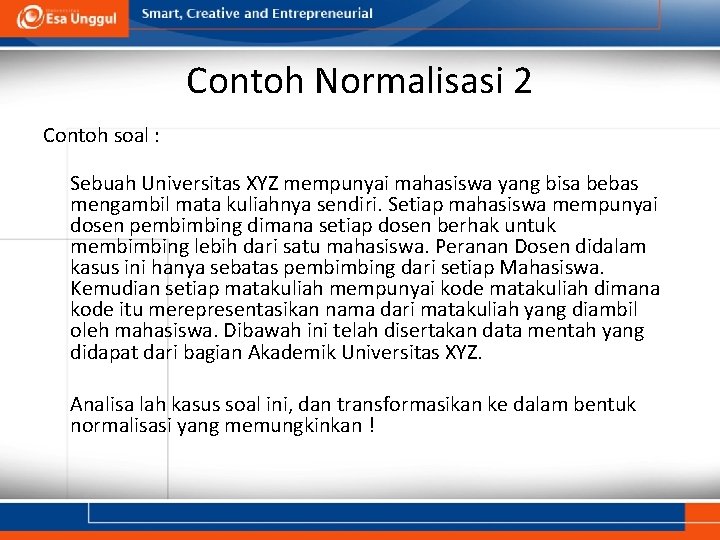 Esa Unggul

Smart, Creative and Entrepreneurial

Contoh Normalisasi 2

Contoh soal :

Sebuah Universitas XYZ mempunyai mahasiswa yang bisa bebas mengambil mata kuliahnya sendiri. Setiap mahasiswa mempunyai dosen pembimbing dimana setiap dosen berhak untuk membimbing lebih dari satu mahasiswa. Peranan Dosen didalam kasus ini hanya sebatas pembimbing dari setiap Mahasiswa. Kemudian setiap matakuliah mempunyai kode matakuliah dimana kode itu merepresentasikan nama dari matakuliah yang diambil oleh mahasiswa. Dibawah ini telah disertakan data mentah yang didapat dari bagian Akademik Universitas XYZ.

Analisa lah kasus soal ini, dan transformasikan ke dalam bentuk normalisasi yang memungkinkan !